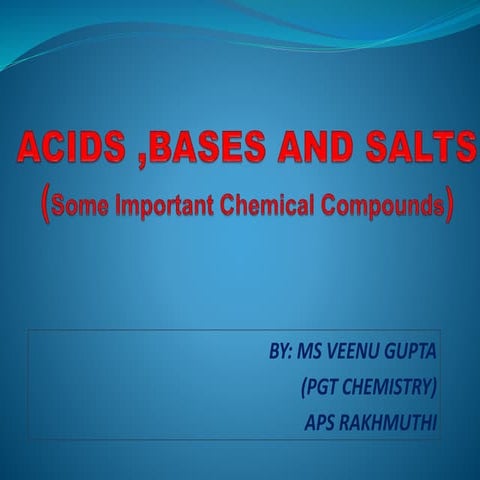 ACIDS ,BASES AND SALTS
(Some Important Chemical Compounds)

BY: MS VEENU GUPTA
(PGT CHEMISTRY)
APS RAKHMUTHI